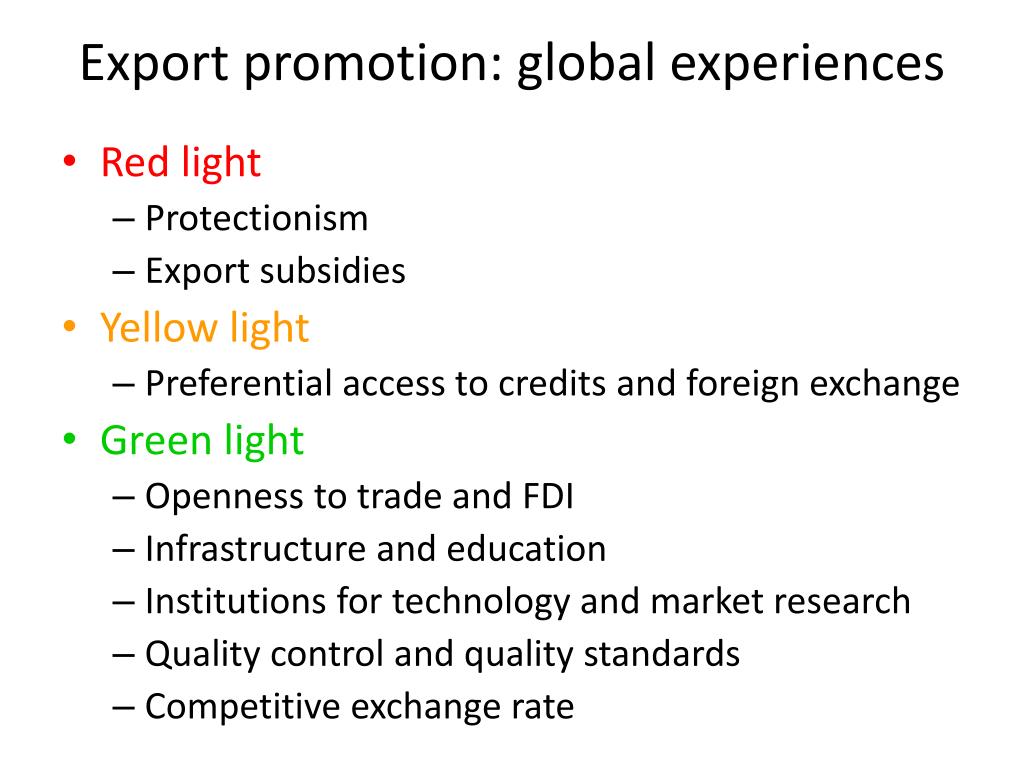 Export promotion: global experiences

• Red light
– Protectionism
– Export subsidies
• Yellow light
– Preferential access to credits and foreign exchange
• Green light
– Openness to trade and FDI
– Infrastructure and education
– Institutions for technology and market research
– Quality control and quality standards
– Competitive exchange rate